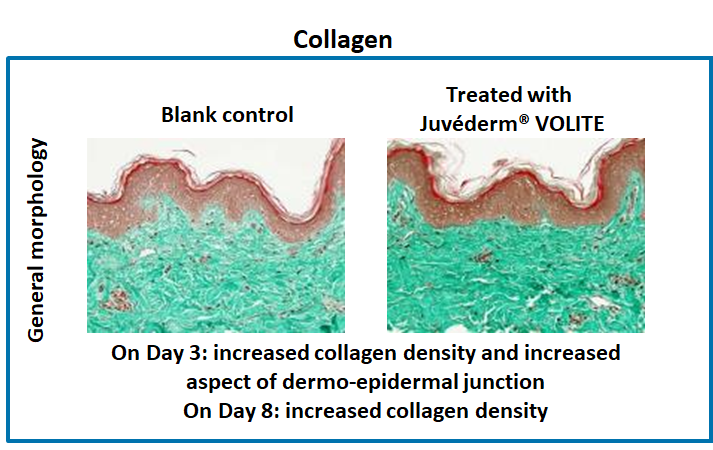 Collagen

General morphology

Blank control

Treated with Juvéderm® VOLITE

On Day 3: increased collagen density and increased aspect of dermo-epidermal junction
On Day 8: increased collagen density